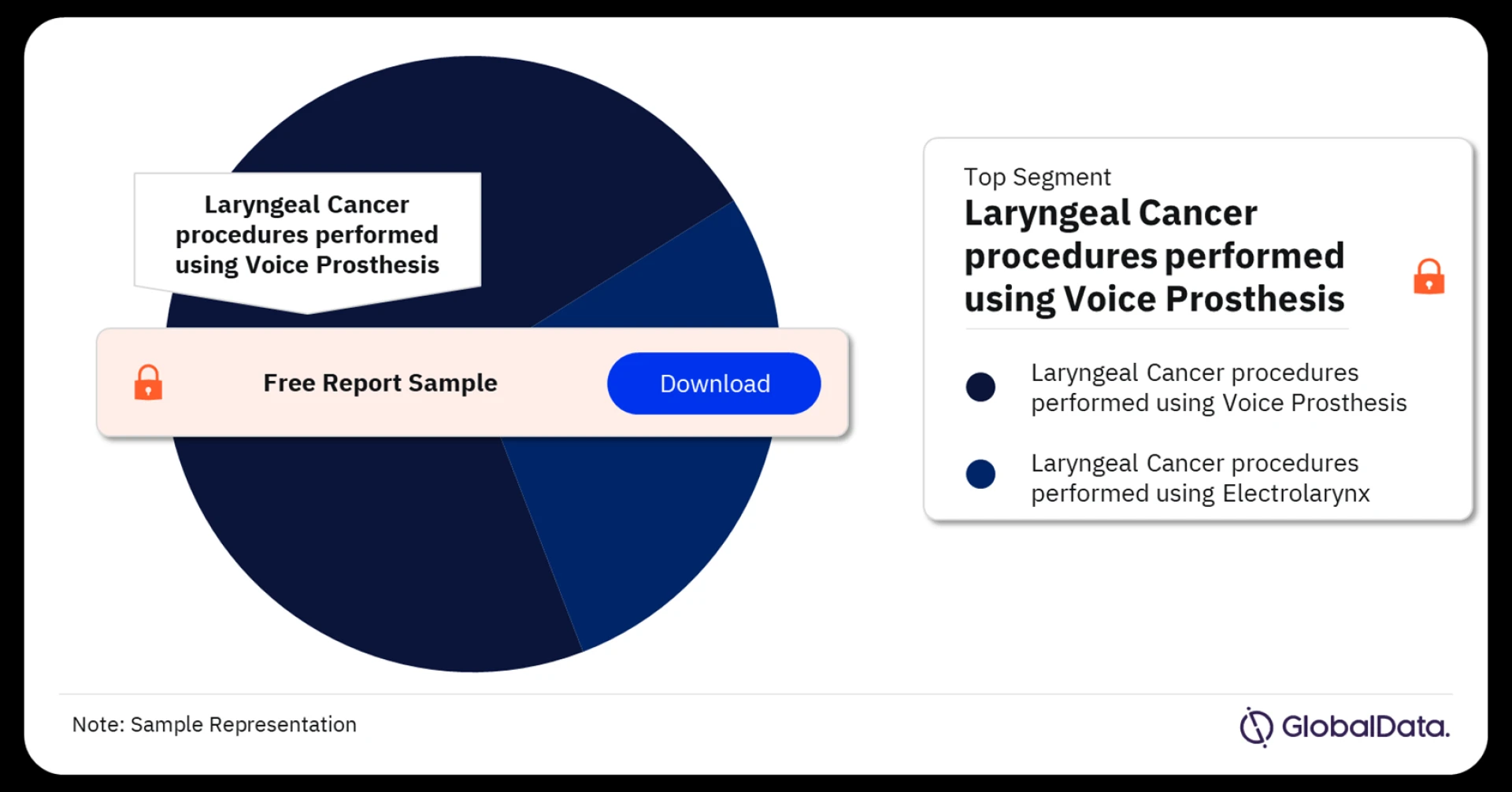 Laryngeal Cancer procedures performed using Voice Prosthesis

Free Report Sample

Download

Top Segment

Laryngeal Cancer procedures performed using Voice Prosthesis

Laryngeal Cancer procedures performed using Voice Prosthesis

Laryngeal Cancer procedures performed using Electrolarynx

Note: Sample Representation

GlobalData.